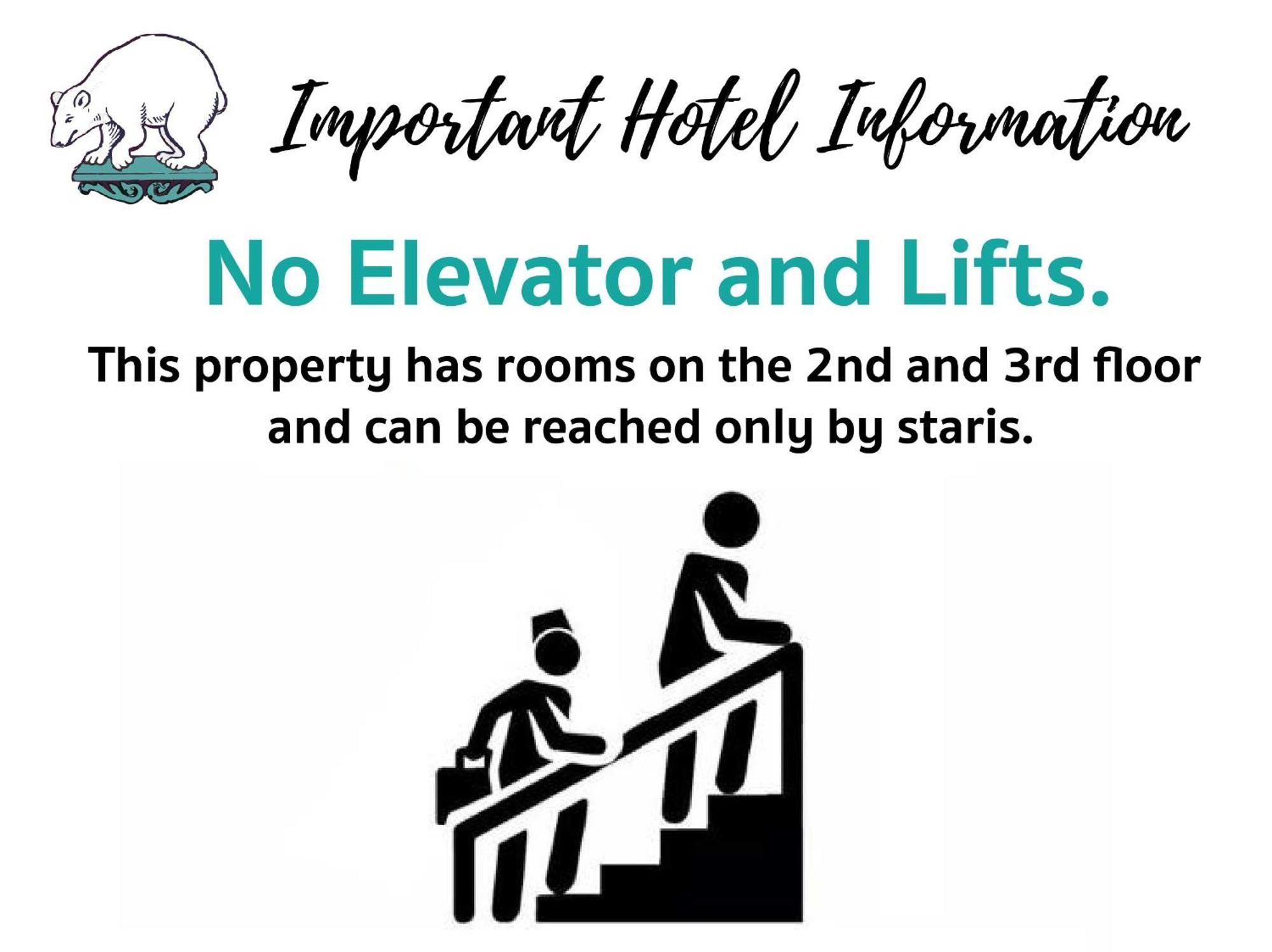 Important Hotel Information

No Elevator and Lifts.

This property has rooms on the 2nd and 3rd floor and can be reached only by staris.